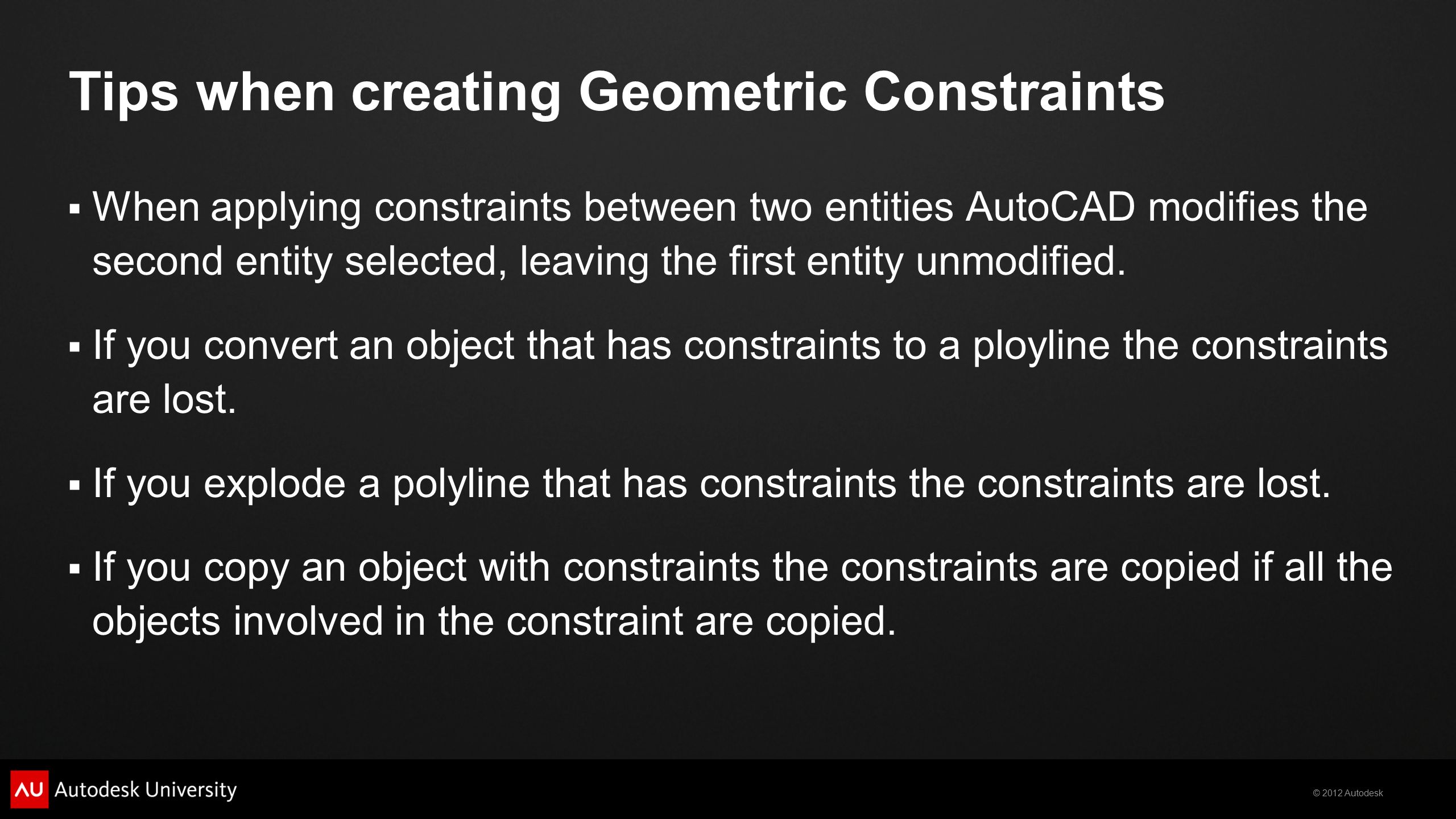 Tips when creating Geometric Constraints

▪ When applying constraints between two entities AutoCAD modifies the second entity selected, leaving the first entity unmodified.

▪ If you convert an object that has constraints to a ployline the constraints are lost.

▪ If you explode a polyline that has constraints the constraints are lost.

▪ If you copy an object with constraints the constraints are copied if all the objects involved in the constraint are copied.

AU Autodesk University

© 2012 Autodesk